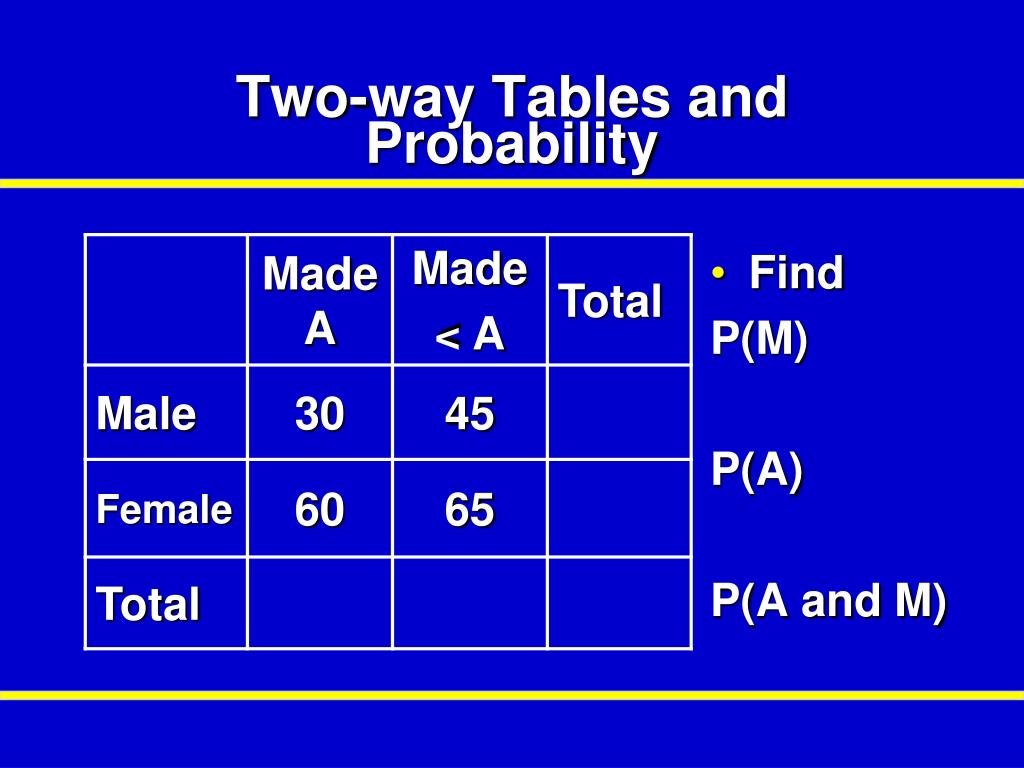 Two-way Tables and Probability

| | Made A | Made < A | Total |
|---|---|---|---|
| Male | 30 | 45 | |
| Female | 60 | 65 | |
| Total | | | |

• Find
P(M)

P(A)

P(A and M)